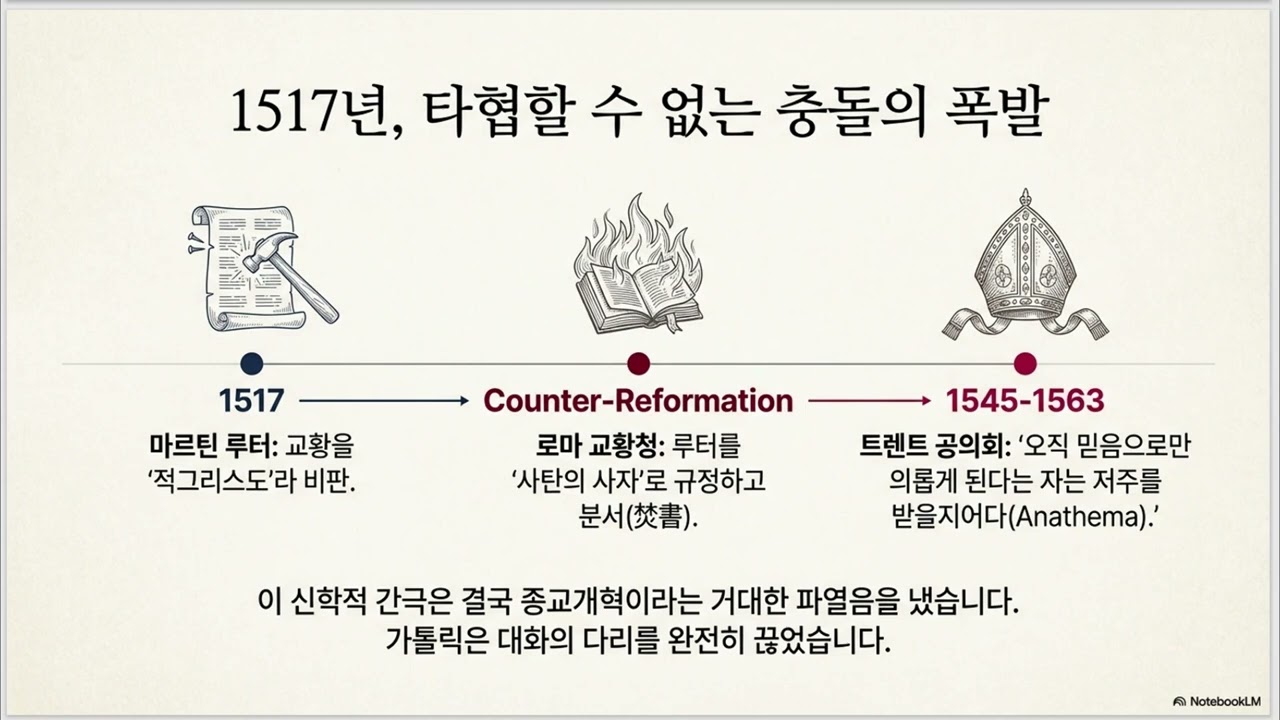 1517년, 타협할 수 없는 충돌의 폭발

1517

마르틴 루터: 교황을 '적그리스도'라 비판.

Counter-Reformation

로마 교황청: 루터를 '사탄의 사자'로 규정하고 분서(焚書).

1545-1563

트렌트 공의회: '오직 믿음으로만 의롭게 된다는 자는 저주를 받을지어다(Anathema).'

이 신학적 간극은 결국 종교개혁이라는 거대한 파열음을 냈습니다.
가톨릭은 대화의 다리를 완전히 끊었습니다.

NotebookLM